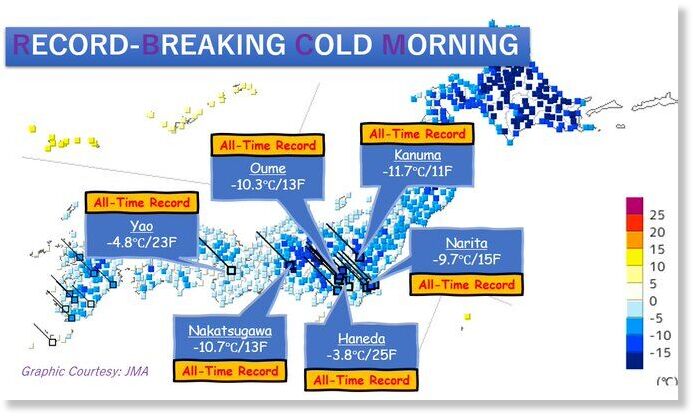 RECORD-BREAKING COLD MORNING

All-Time Record
Oume
-10.3℃/13F

All-Time Record
Kanuma
-11.7℃/11F

All-Time Record
Yao
-4.8℃/23F

Narita
-9.7℃/15F
All-Time Record

Nakatsugawa
-10.7℃/13F
All-Time Record

Haneda
-3.8℃/25F
All-Time Record

Graphic Courtesy: JMA

25
20
15
10
5
0
-5
-10
-15
(℃)